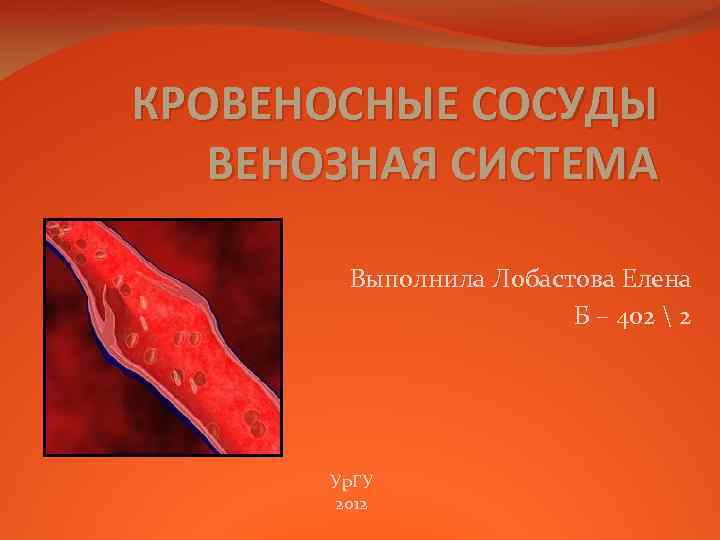 КРОВЕНОСНЫЕ СОСУДЫ
ВЕНОЗНАЯ СИСТЕМА

Выполнила Лобастова Елена
Б – 402 \ 2

УрГУ
2012